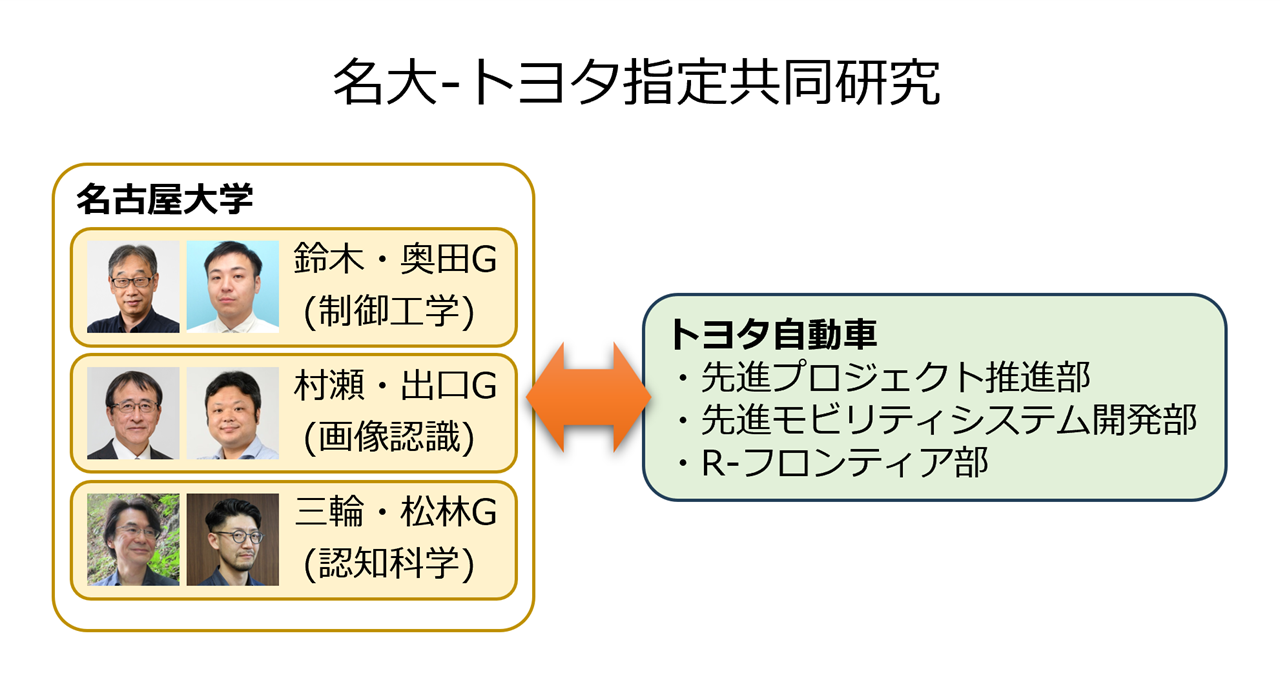 名大-トヨタ指定共同研究

名古屋大学

鈴木・奥田G
(制御工学)

村瀬・出口G
(画像認識)

三輪・松林G
(認知科学)

トヨタ自動車
・先進プロジェクト推進部
・先進モビリティシステム開発部
・R-フロンティア部